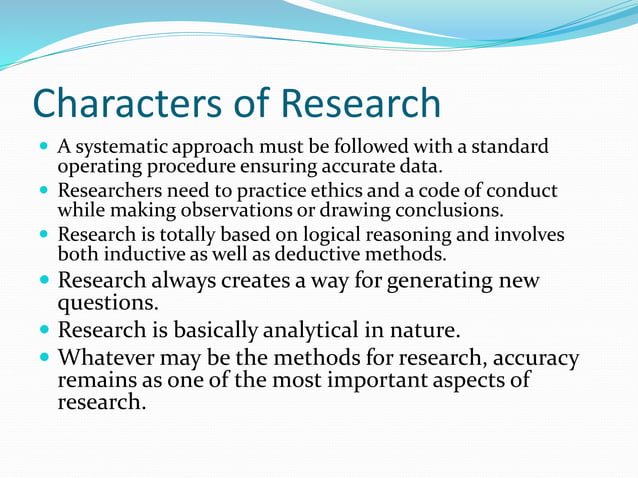 Characters of Research

- A systematic approach must be followed with a standard operating procedure ensuring accurate data.
- Researchers need to practice ethics and a code of conduct while making observations or drawing conclusions.
- Research is totally based on logical reasoning and involves both inductive as well as deductive methods.
- Research always creates a way for generating new questions.
- Research is basically analytical in nature.
- Whatever may be the methods for research, accuracy remains as one of the most important aspects of research.